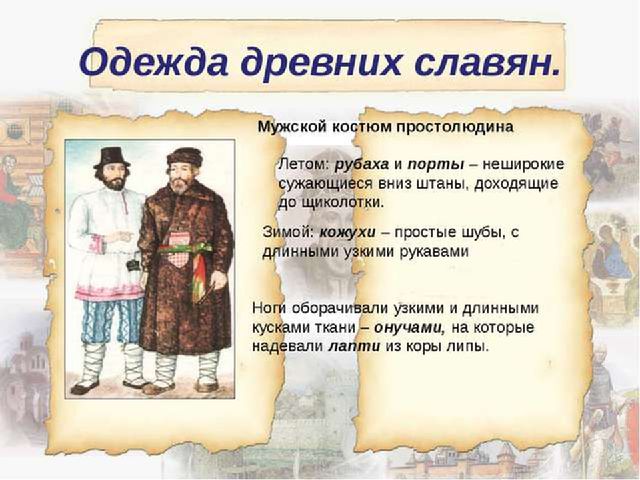 Одежда древних славян.

Мужской костюм простолюдина

Летом: рубаха и порты – неширокие сужающиеся вниз штаны, доходящие до щиколотки.

Зимой: кожухи – простые шубы, с длинными узкими рукавами

Ноги оборачивали узкими и длинными кусками ткани – онучами, на которые надевали лапти из коры липы.